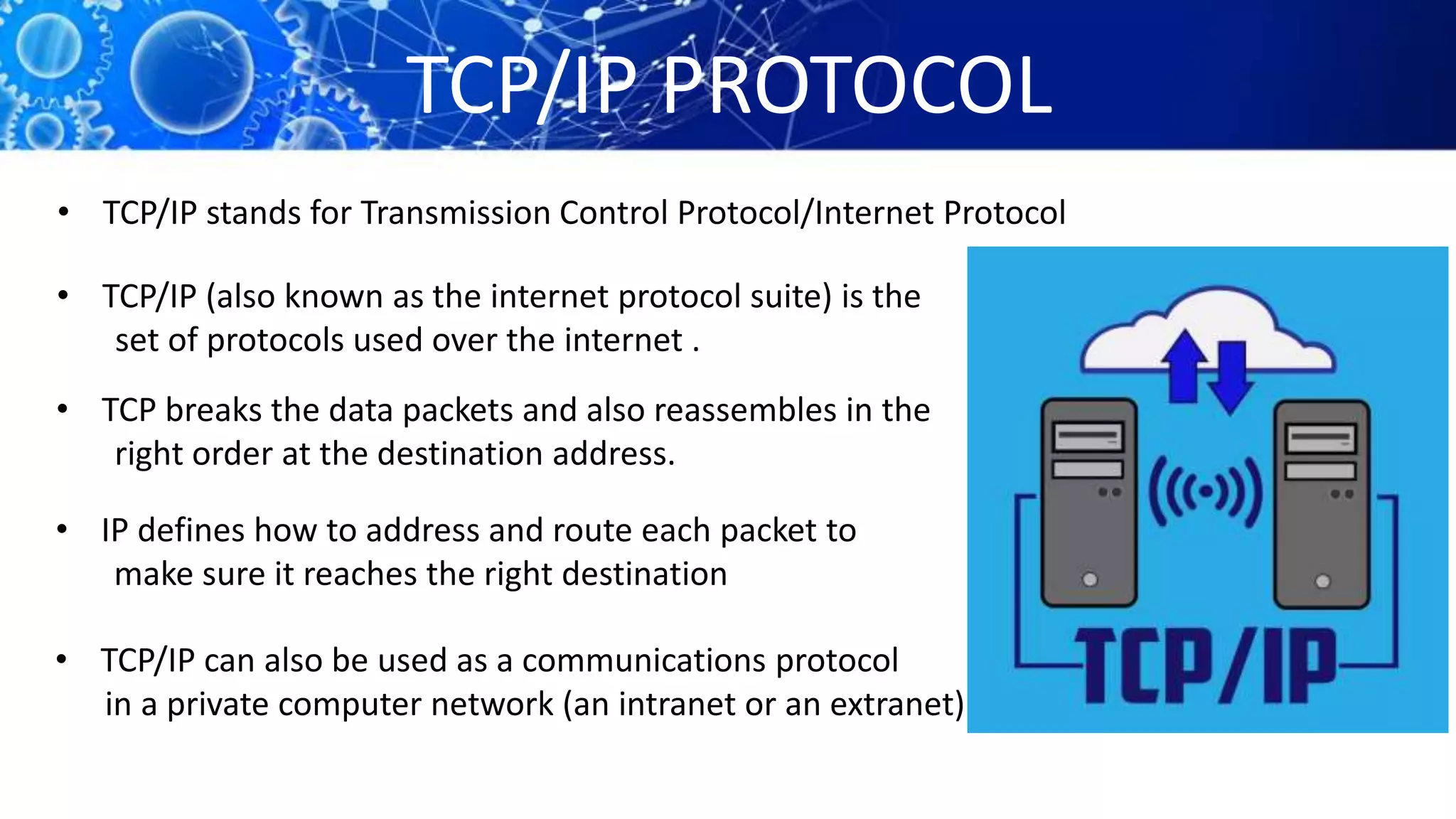 TCP/IP PROTOCOL

• TCP/IP stands for Transmission Control Protocol/Internet Protocol

• TCP/IP (also known as the internet protocol suite) is the set of protocols used over the internet .

• TCP breaks the data packets and also reassembles in the right order at the destination address.

• IP defines how to address and route each packet to make sure it reaches the right destination

• TCP/IP can also be used as a communications protocol in a private computer network (an intranet or an extranet)

TCP/IP